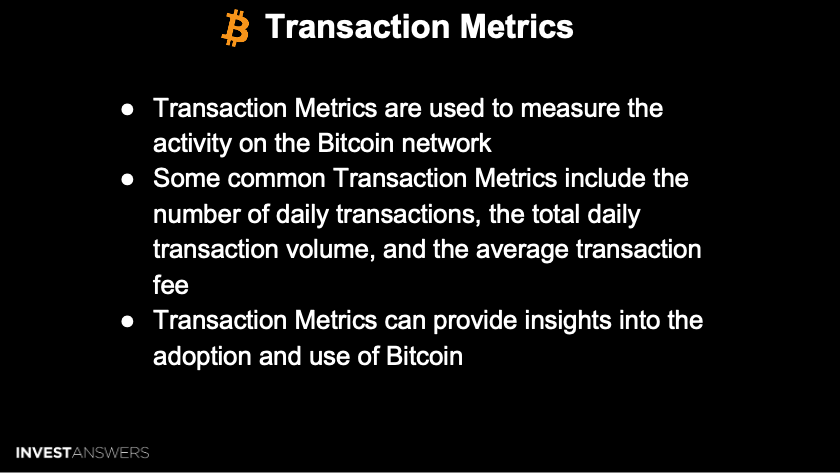 ₿ Transaction Metrics

● Transaction Metrics are used to measure the activity on the Bitcoin network
● Some common Transaction Metrics include the number of daily transactions, the total daily transaction volume, and the average transaction fee
● Transaction Metrics can provide insights into the adoption and use of Bitcoin

INVESTANSWERS